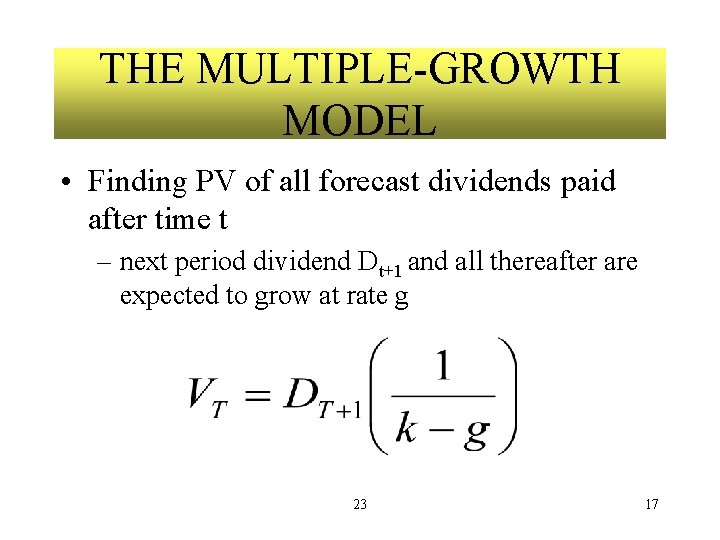 THE MULTIPLE-GROWTH MODEL

• Finding PV of all forecast dividends paid after time t

– next period dividend $D_{t+1}$ and all thereafter are expected to grow at rate g

$V_T = D_{T+1}\left(\frac{1}{k-g}\right)$

23

17